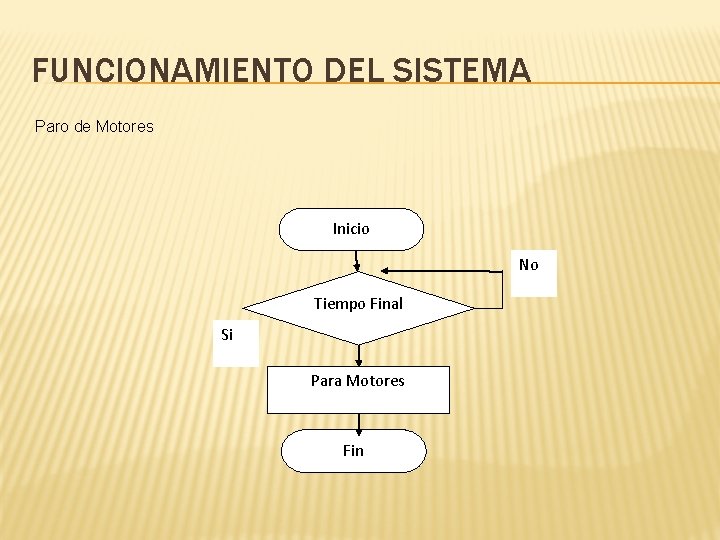 FUNCIONAMIENTO DEL SISTEMA

Paro de Motores

Inicio

No

Tiempo Final

Si

Para Motores

Fin